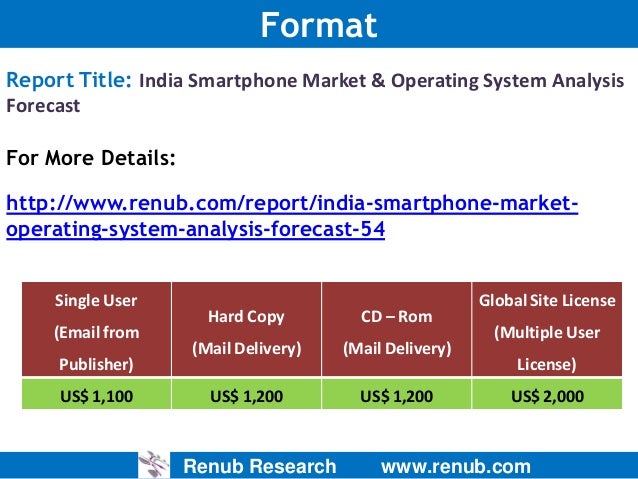 Format

Report Title: India Smartphone Market & Operating System Analysis Forecast

For More Details:

http://www.renub.com/report/india-smartphone-market-operating-system-analysis-forecast-54

| Single User (Email from Publisher) | Hard Copy (Mail Delivery) | CD – Rom (Mail Delivery) | Global Site License (Multiple User License) |
|---|---|---|---|
| US$ 1,100 | US$ 1,200 | US$ 1,200 | US$ 2,000 |

Renub Research www.renub.com